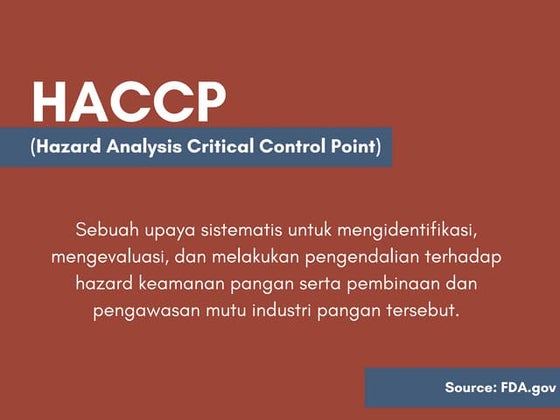 HACCP
(Hazard Analysis Critical Control Point)

Sebuah upaya sistematis untuk mengidentifikasi, mengevaluasi, dan melakukan pengendalian terhadap hazard keamanan pangan serta pembinaan dan pengawasan mutu industri pangan tersebut.

Source: FDA.gov